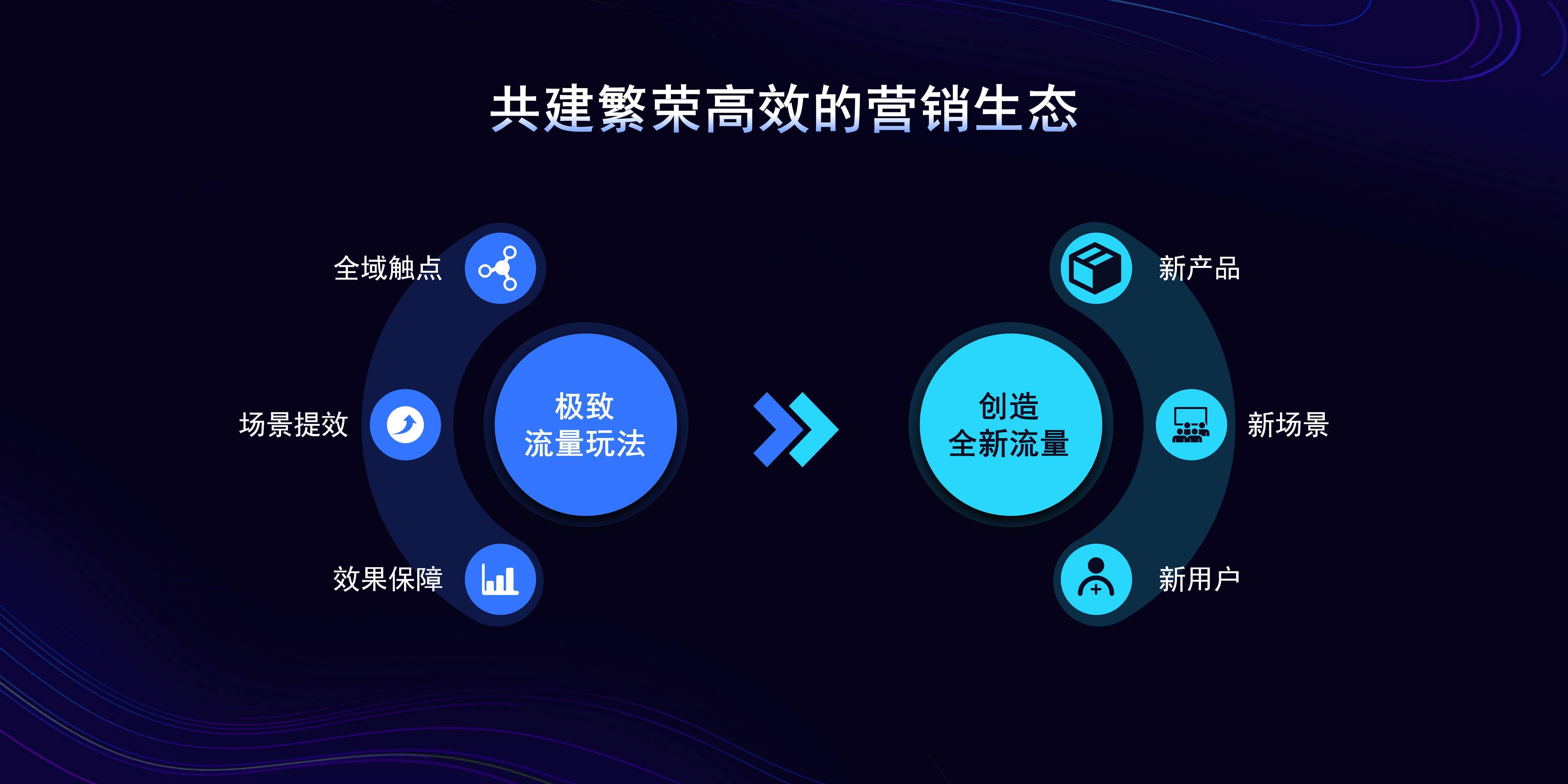 共建繁荣高效的营销生态

全域触点

场景提效

效果保障

极致
流量玩法

创造
全新流量

新产品

新场景

新用户